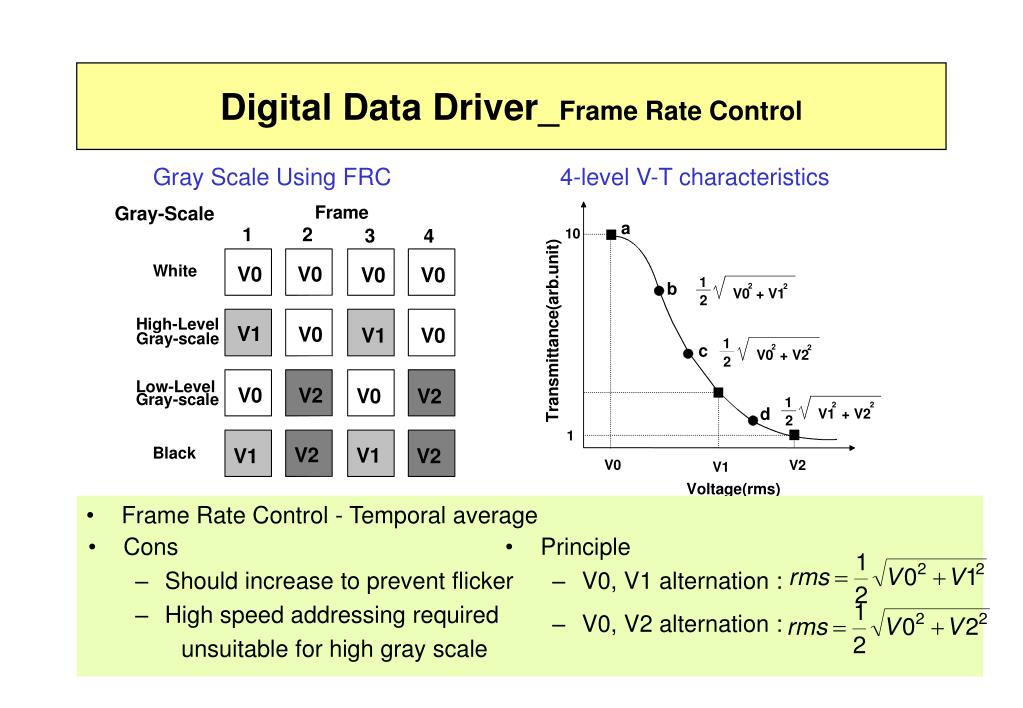 Digital Data Driver_Frame Rate Control

Gray Scale Using FRC

| Gray-Scale | Frame 1 | 2 | 3 | 4 |
|---|---|---|---|---|
| White | V0 | V0 | V0 | V0 |
| High-Level Gray-scale | V1 | V0 | V1 | V0 |
| Low-Level Gray-scale | V0 | V2 | V0 | V2 |
| Black | V1 | V2 | V1 | V2 |

4-level V-T characteristics

Transmittance(arb.unit)
10
1
a
b $\frac{1}{2}\sqrt{V0^2 + V1^2}$
c $\frac{1}{2}\sqrt{V0^2 + V2^2}$
d $\frac{1}{2}\sqrt{V1^2 + V2^2}$
V0
V1
V2
Voltage(rms)

• Frame Rate Control - Temporal average
• Cons
– Should increase to prevent flicker
– High speed addressing required unsuitable for high gray scale

• Principle
– V0, V1 alternation : $rms = \frac{1}{2}\sqrt{V0^2 + V1^2}$
– V0, V2 alternation : $rms = \frac{1}{2}\sqrt{V0^2 + V2^2}$